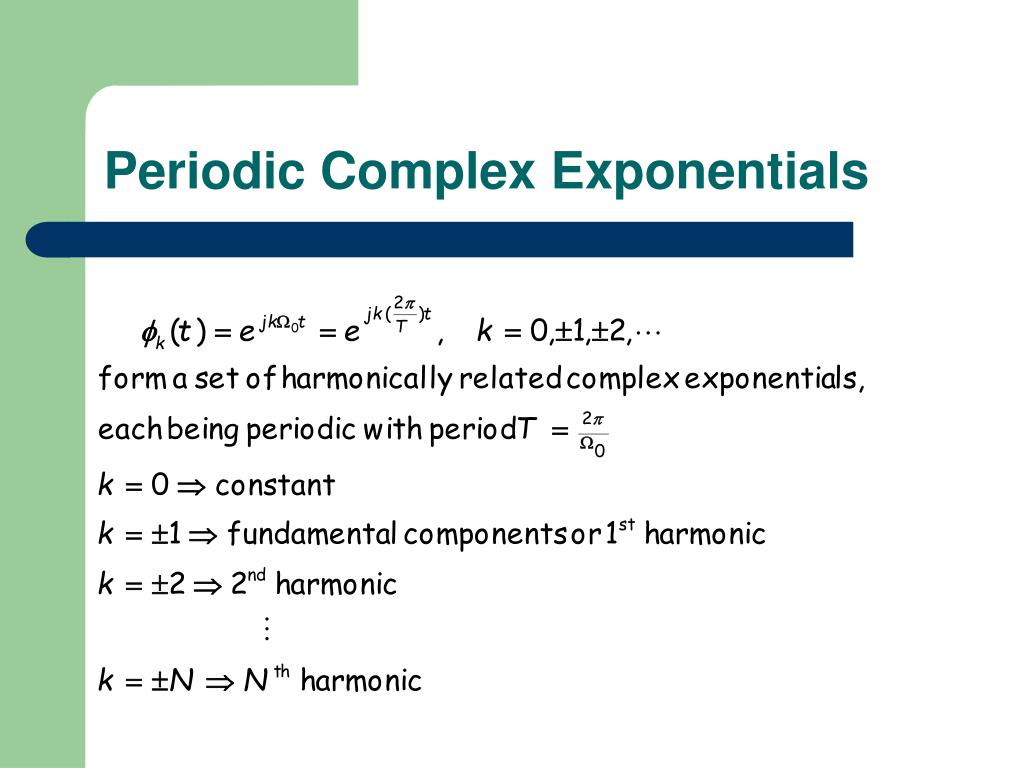 Periodic Complex Exponentials

$\phi_k(t) = e^{jk\Omega_0 t} = e^{jk(\frac{2\pi}{T})t}, \quad k = 0, \pm 1, \pm 2, \cdots$

form a set of harmonically related complex exponentials, each being periodic with period $T = \frac{2\pi}{\Omega_0}$

$k = 0 \Rightarrow$ constant

$k = \pm 1 \Rightarrow$ fundamental components or $1^{st}$ harmonic

$k = \pm 2 \Rightarrow 2^{nd}$ harmonic

$\vdots$

$k = \pm N \Rightarrow N^{th}$ harmonic